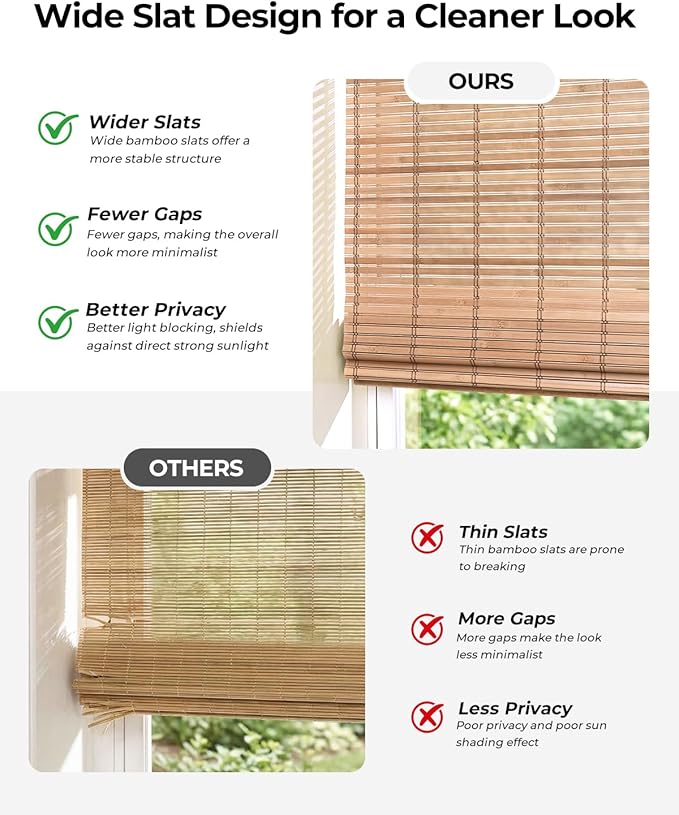 Wide Slat Design for a Cleaner Look

OURS

Wider Slats
Wide bamboo slats offer a more stable structure

Fewer Gaps
Fewer gaps, making the overall look more minimalist

Better Privacy
Better light blocking, shields against direct strong sunlight

OTHERS

Thin Slats
Thin bamboo slats are prone to breaking

More Gaps
More gaps make the look less minimalist

Less Privacy
Poor privacy and poor sun shading effect